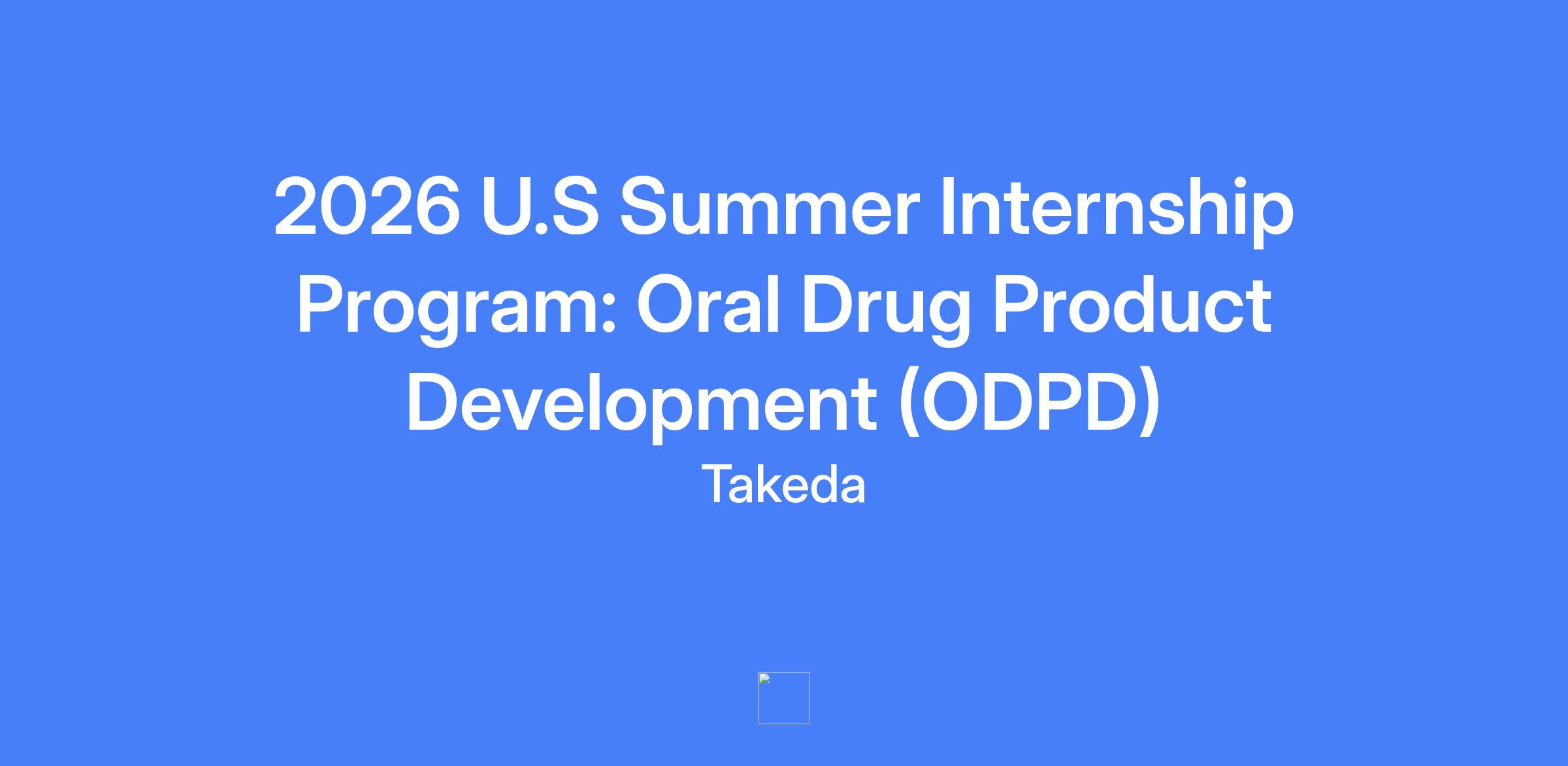 2026 U.S Summer Internship Program: Oral Drug Product Development (ODPD)

Takeda